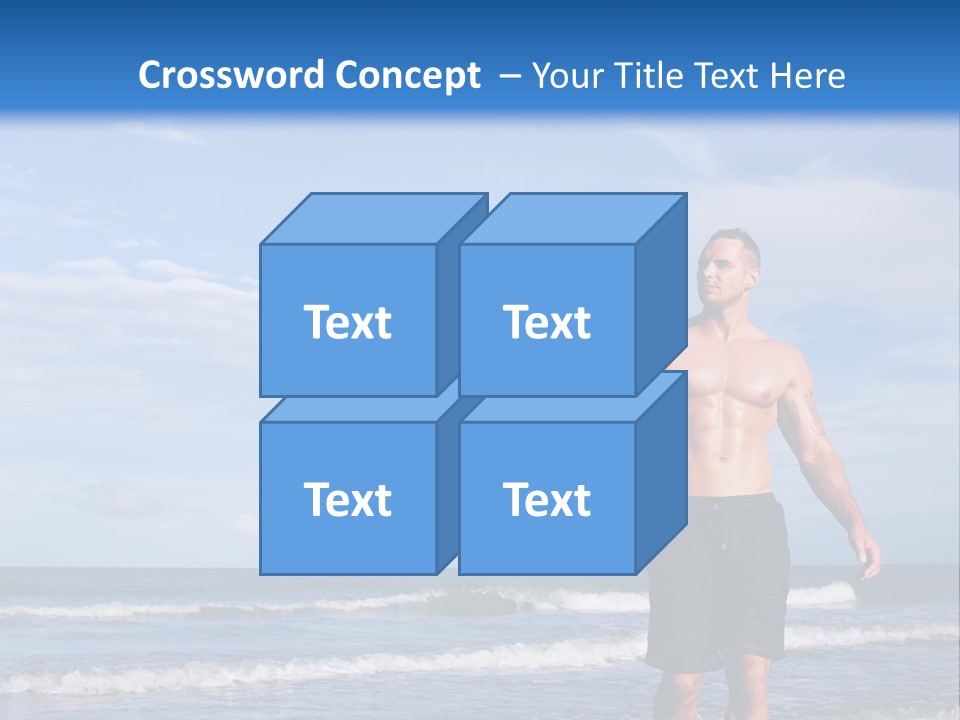 Crossword Concept – Your Title Text Here

Text

Text

Text

Text